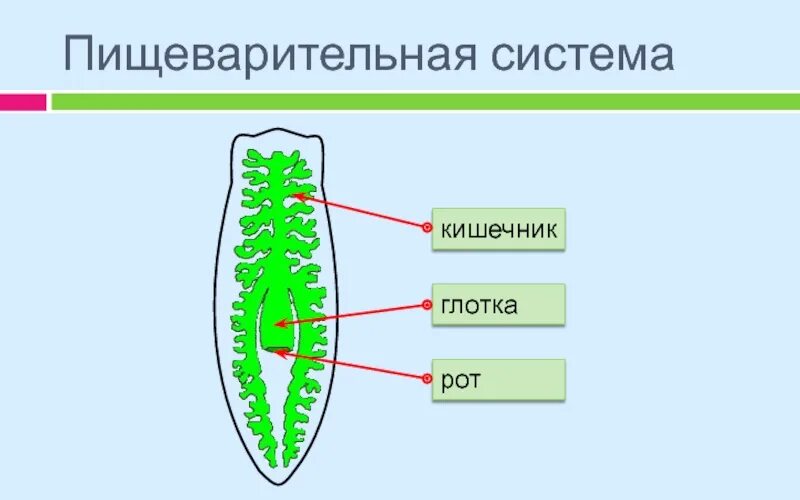 Пищеварительная система

кишечник

глотка

рот